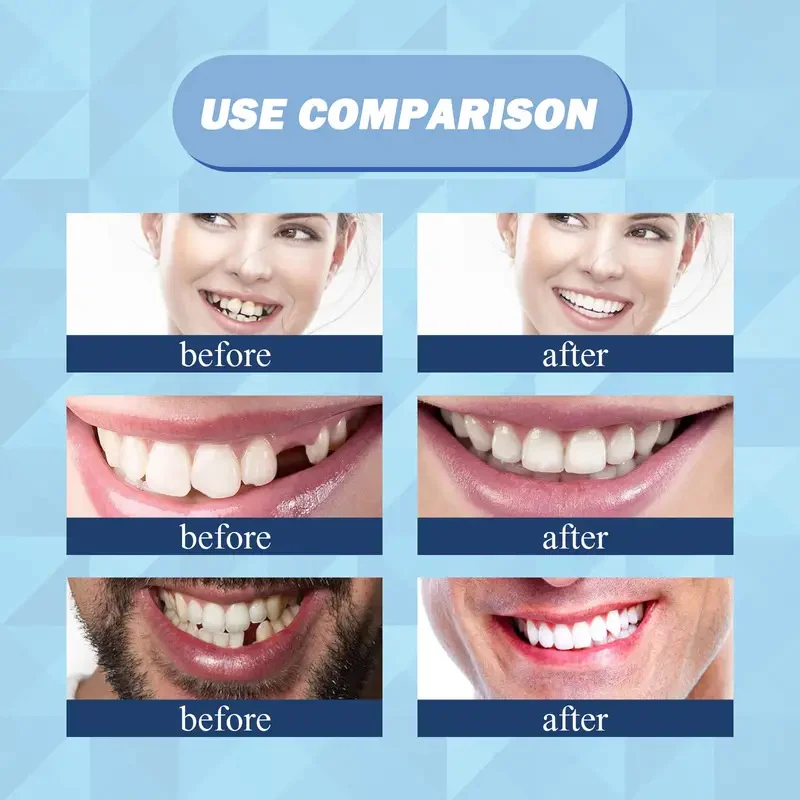 USE COMPARISON

before

after

before

after

before

after